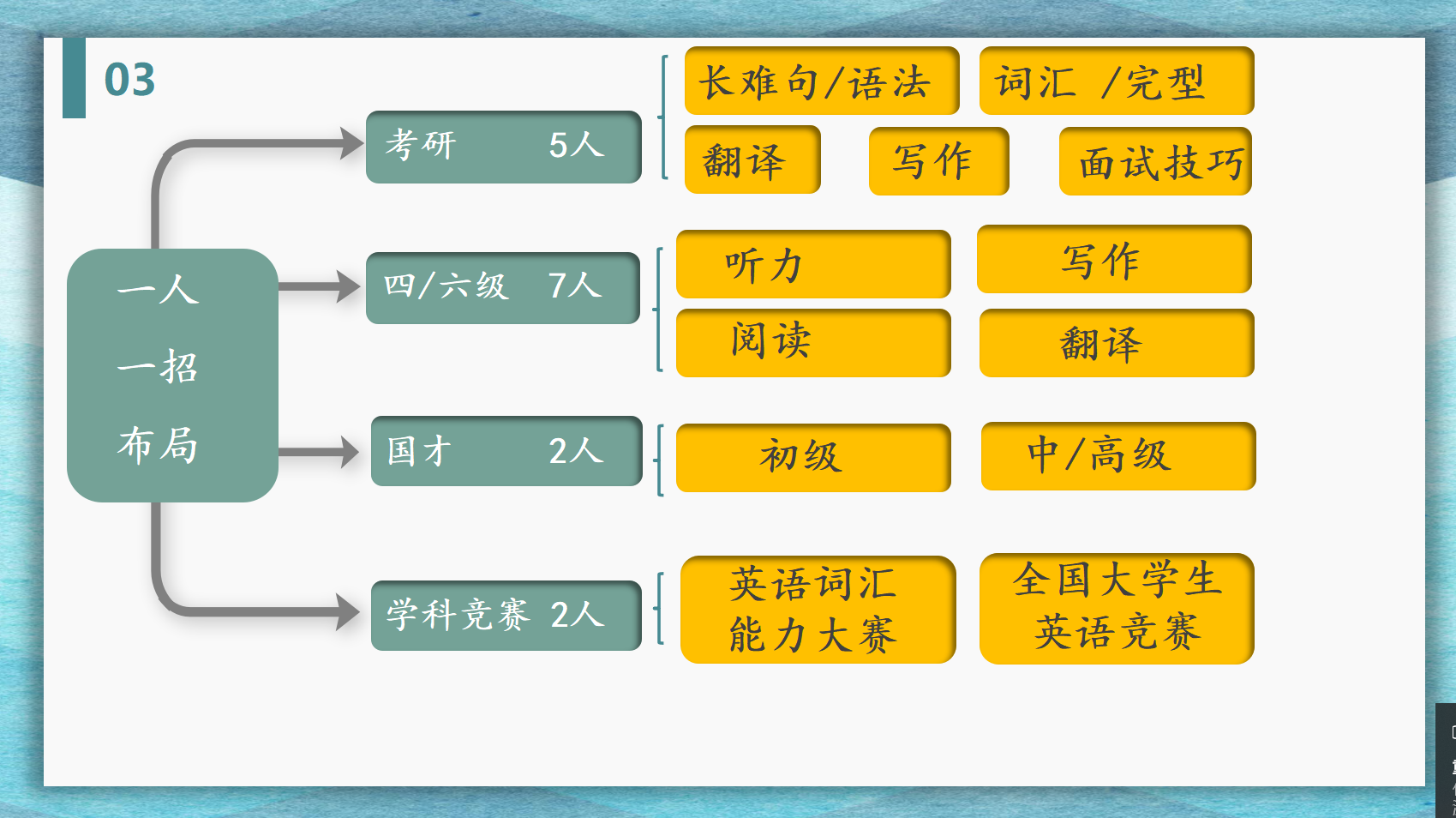 03

一人
一招
布局

考研 5人

长难句/语法
词汇 /完型
翻译
写作
面试技巧

四/六级 7人

听力
写作
阅读
翻译

国才 2人

初级
中/高级

学科竞赛 2人

英语词汇能力大赛
全国大学生英语竞赛